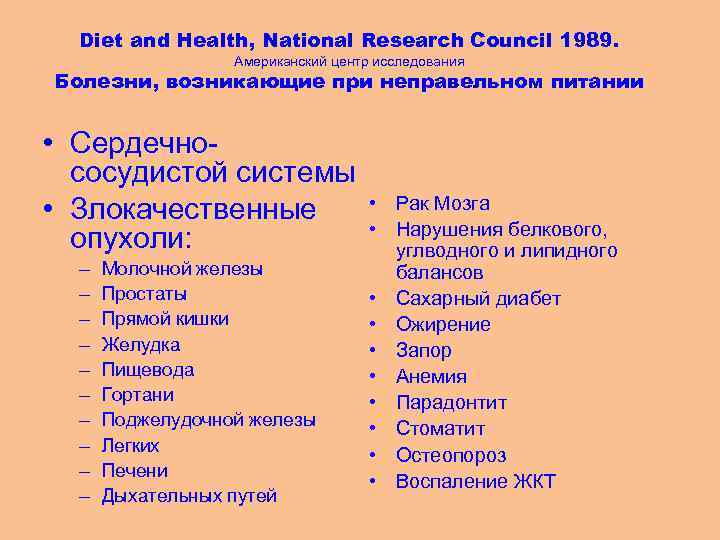 Diet and Health, National Research Council 1989.
Американский центр исследования
Болезни, возникающие при неправельном питании

• Сердечно-сосудистой системы
• Злокачественные опухоли:
– Молочной железы
– Простаты
– Прямой кишки
– Желудка
– Пищевода
– Гортани
– Поджелудочной железы
– Легких
– Печени
– Дыхательных путей

• Рак Мозга
• Нарушения белкового, углводного и липидного балансов
• Сахарный диабет
• Ожирение
• Запор
• Анемия
• Парадонтит
• Стоматит
• Остеопороз
• Воспаление ЖКТ